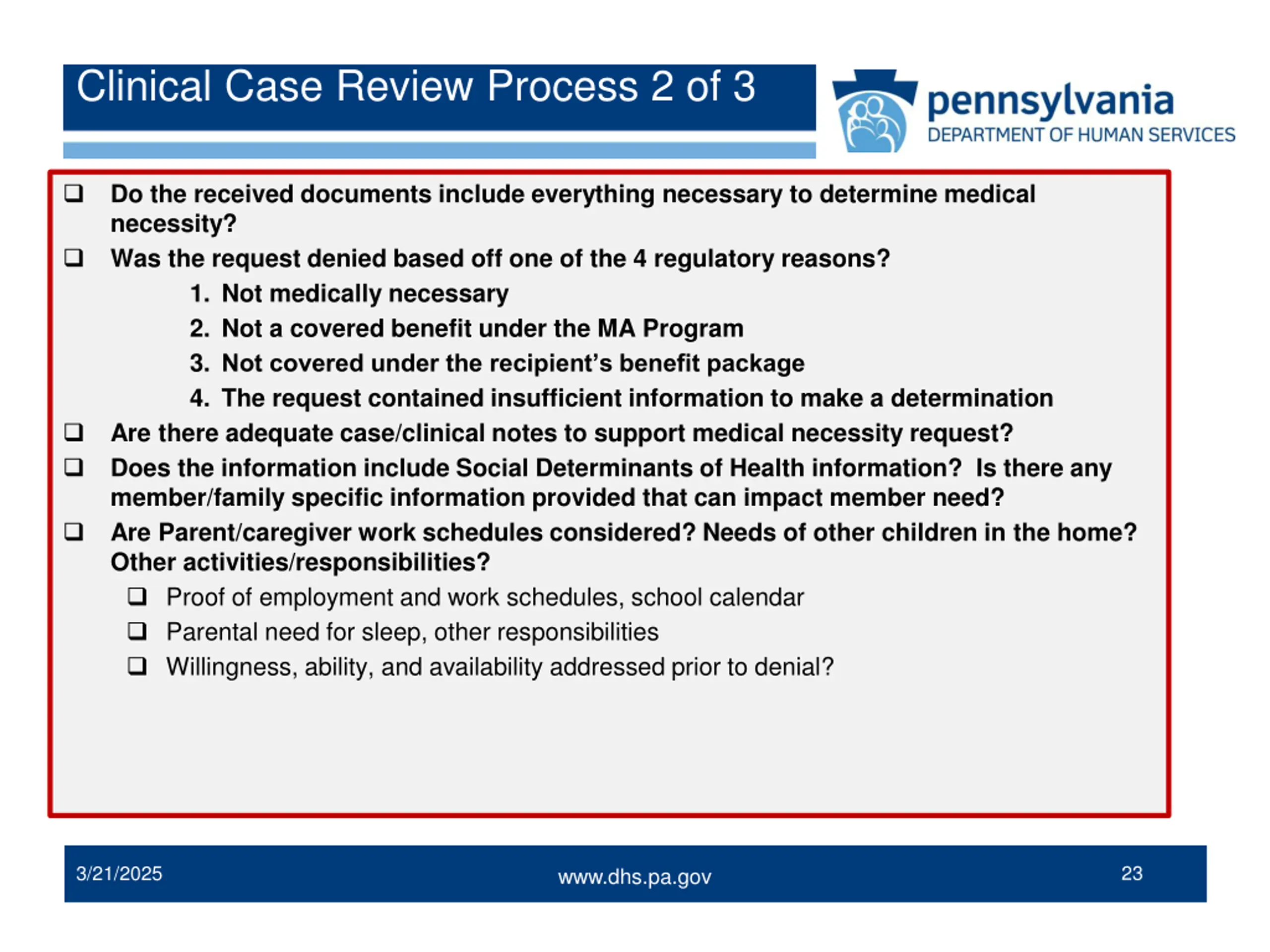 Clinical Case Review Process 2 of 3

pennsylvania
DEPARTMENT OF HUMAN SERVICES

❑ Do the received documents include everything necessary to determine medical necessity?
❑ Was the request denied based off one of the 4 regulatory reasons?
1. Not medically necessary
2. Not a covered benefit under the MA Program
3. Not covered under the recipient's benefit package
4. The request contained insufficient information to make a determination
❑ Are there adequate case/clinical notes to support medical necessity request?
❑ Does the information include Social Determinants of Health information? Is there any member/family specific information provided that can impact member need?
❑ Are Parent/caregiver work schedules considered? Needs of other children in the home? Other activities/responsibilities?
❑ Proof of employment and work schedules, school calendar
❑ Parental need for sleep, other responsibilities
❑ Willingness, ability, and availability addressed prior to denial?

3/21/2025
www.dhs.pa.gov
23